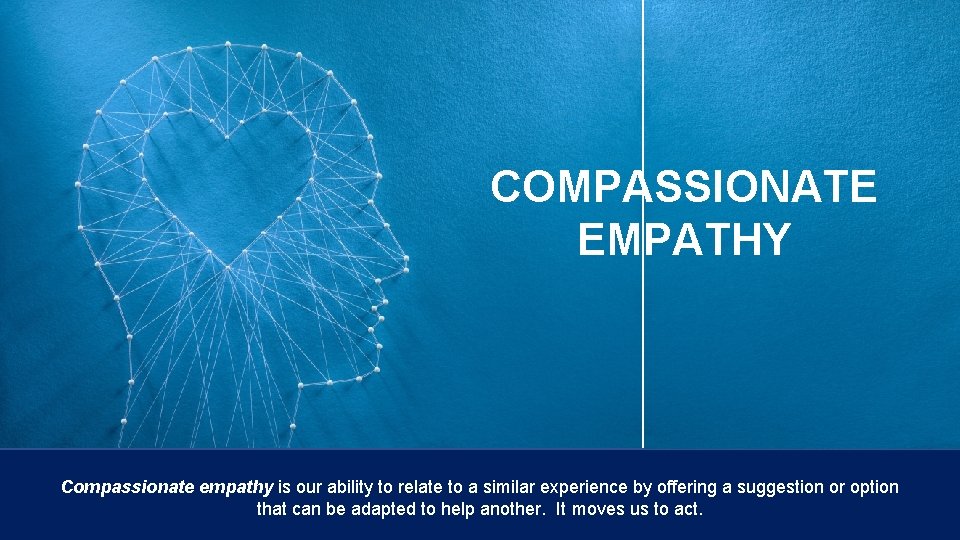 COMPASSIONATE EMPATHY

Compassionate empathy is our ability to relate to a similar experience by offering a suggestion or option that can be adapted to help another. It moves us to act.